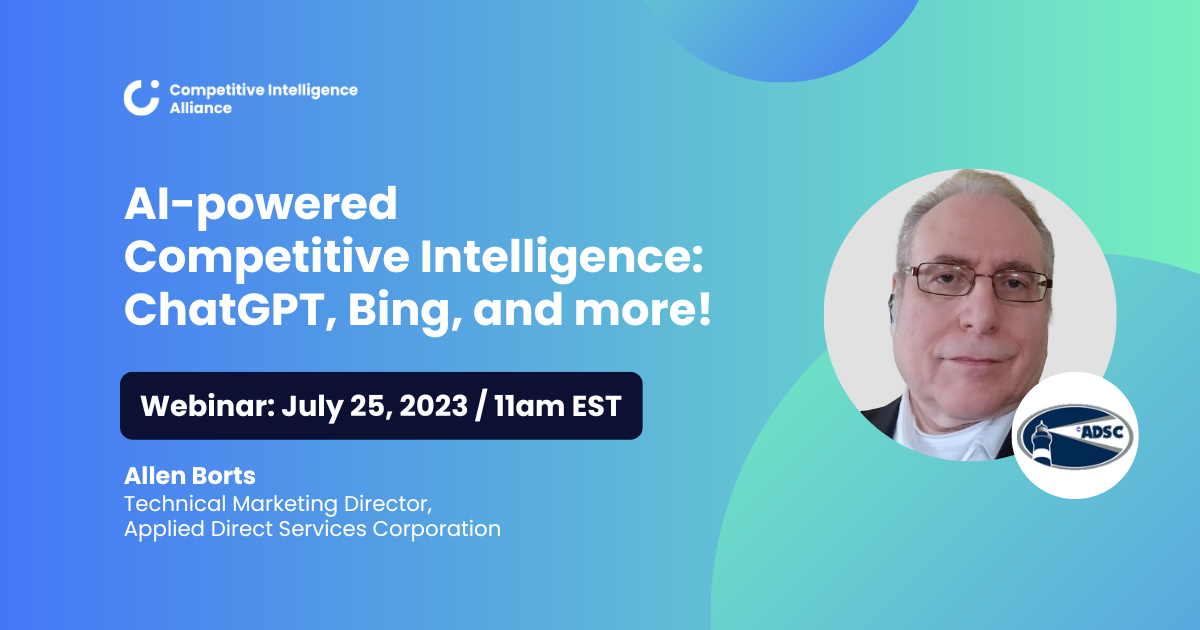 Competitive Intelligence Alliance

AI-powered Competitive Intelligence: ChatGPT, Bing, and more!

Webinar: July 25, 2023 / 11am EST

Allen Borts
Technical Marketing Director, Applied Direct Services Corporation

ADSC